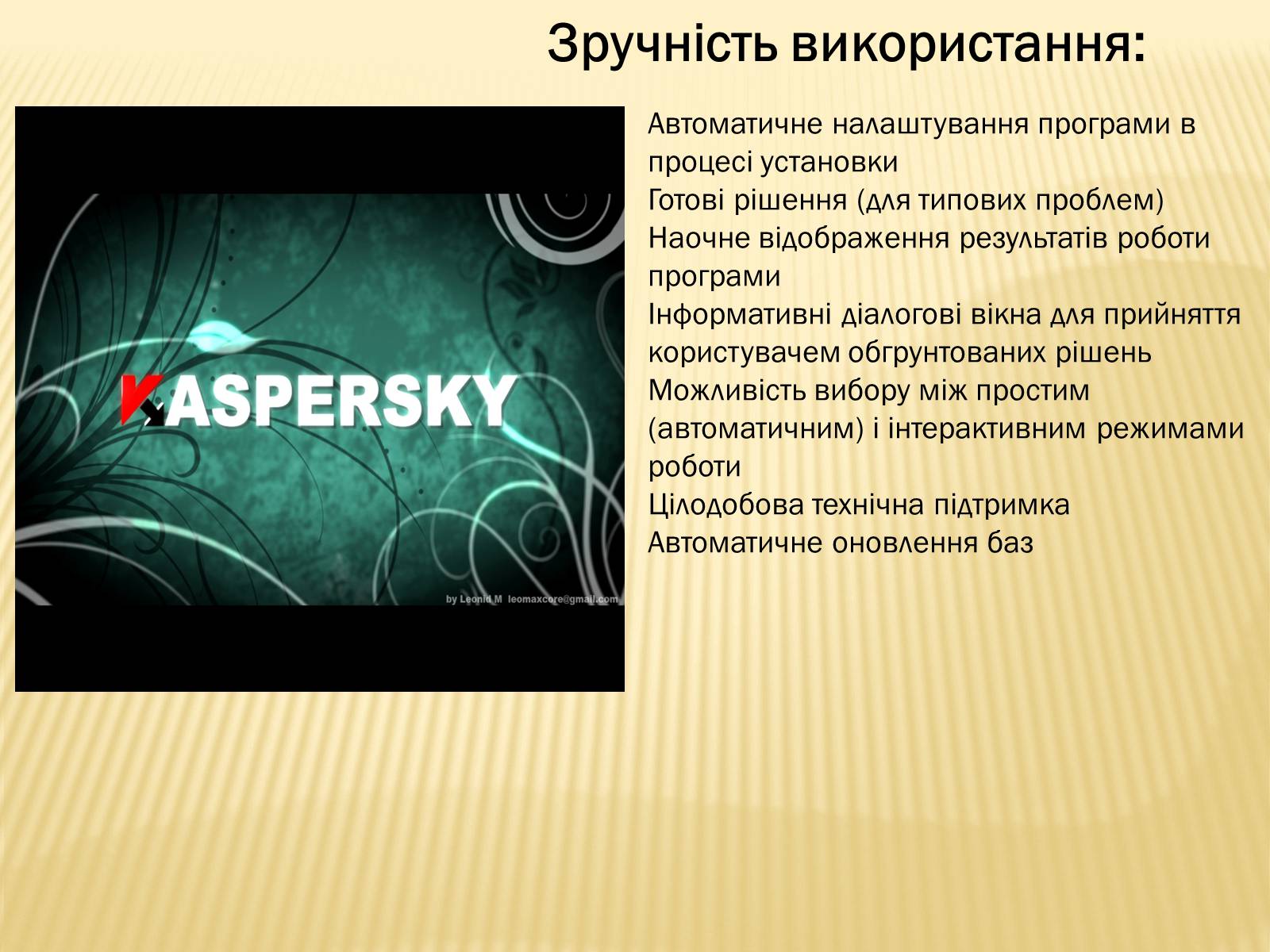 Зручність використання:

KASPERSKY

by Leonid M leomaxcore@gmail.com

Автоматичне налаштування програми в процесі установки
Готові рішення (для типових проблем)
Наочне відображення результатів роботи програми
Інформативні діалогові вікна для прийняття користувачем обгрунтованих рішень
Можливість вибору між простим (автоматичним) і інтерактивним режимами роботи
Цілодобова технічна підтримка
Автоматичне оновлення баз